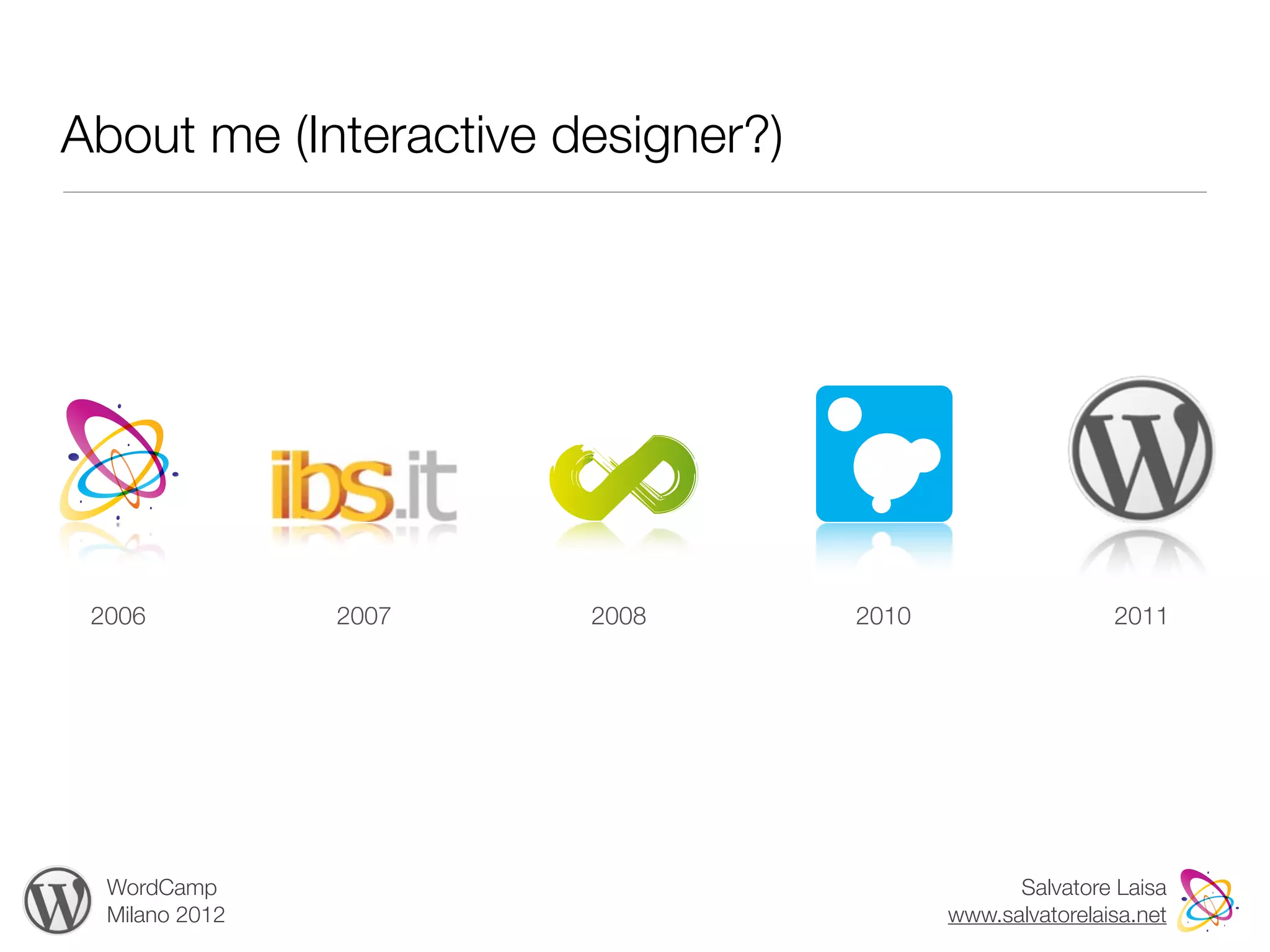 About me (Interactive designer?)

ibs.it

2006

2007

2008

2010

2011

WordCamp
Milano 2012

Salvatore Laisa
www.salvatorelaisa.net